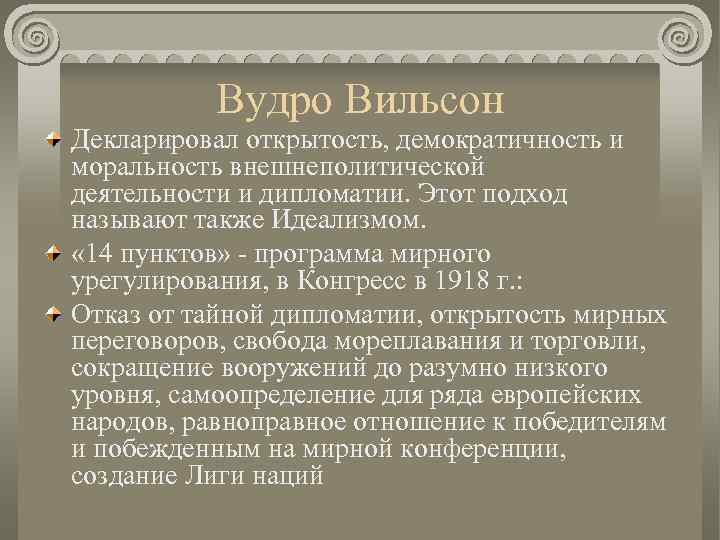 Вудро Вильсон

Декларировал открытость, демократичность и моральность внешнеполитической деятельности и дипломатии. Этот подход называют также Идеализмом.

«14 пунктов» - программа мирного урегулирования, в Конгресс в 1918 г.:

Отказ от тайной дипломатии, открытость мирных переговоров, свобода мореплавания и торговли, сокращение вооружений до разумно низкого уровня, самоопределение для ряда европейских народов, равноправное отношение к победителям и побежденным на мирной конференции, создание Лиги наций